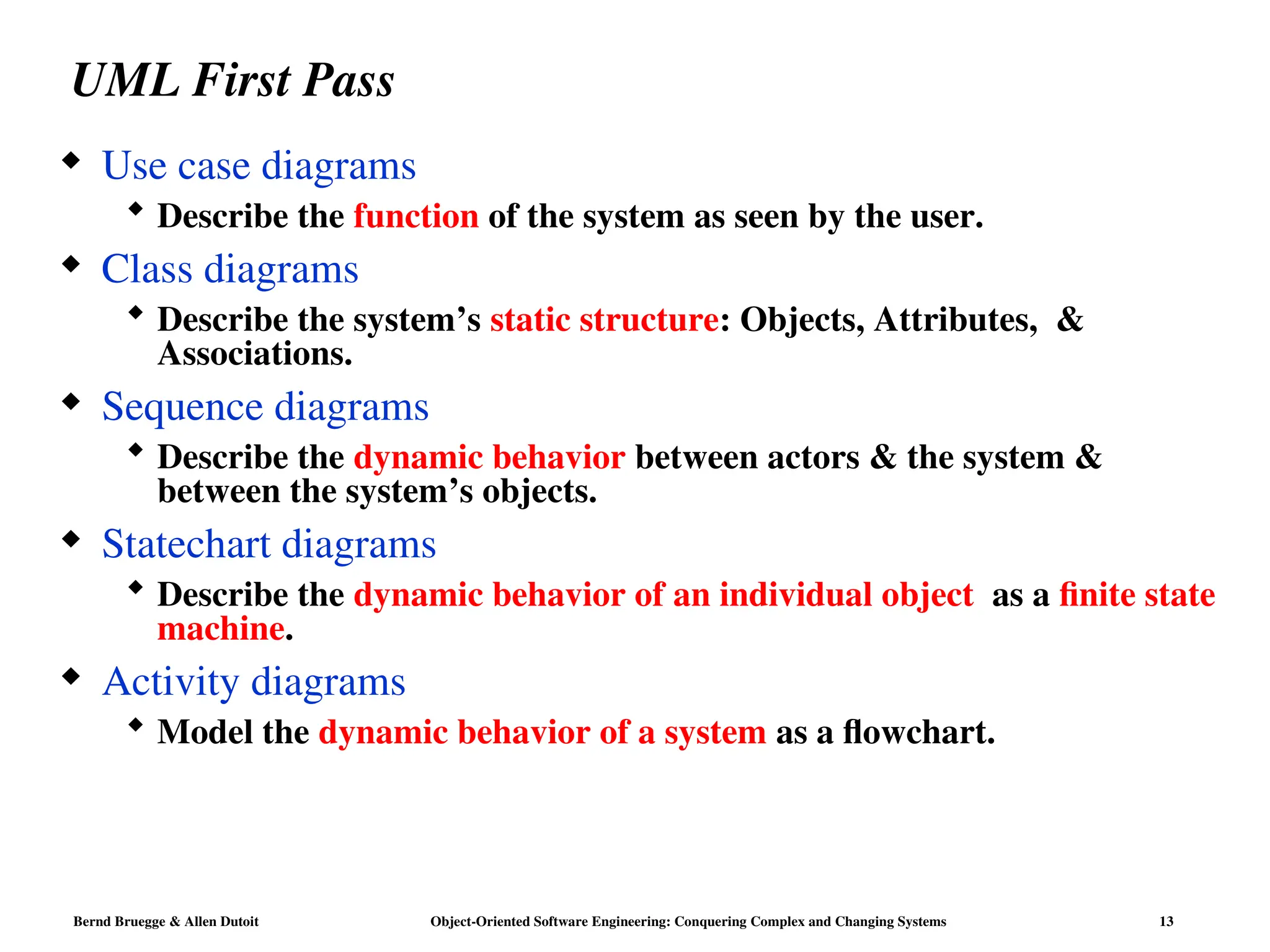 UML First Pass

◆ Use case diagrams
◆ Describe the function of the system as seen by the user.
◆ Class diagrams
◆ Describe the system's static structure: Objects, Attributes, & Associations.
◆ Sequence diagrams
◆ Describe the dynamic behavior between actors & the system & between the system's objects.
◆ Statechart diagrams
◆ Describe the dynamic behavior of an individual object as a finite state machine.
◆ Activity diagrams
◆ Model the dynamic behavior of a system as a flowchart.

Bernd Bruegge & Allen Dutoit Object-Oriented Software Engineering: Conquering Complex and Changing Systems 13